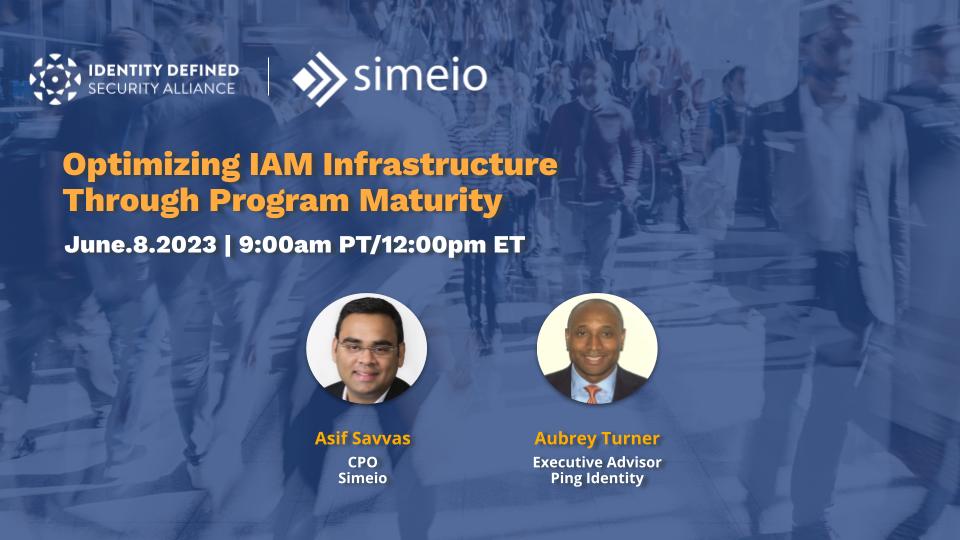 IDENTITY DEFINED SECURITY ALLIANCE

simeio

Optimizing IAM Infrastructure Through Program Maturity

June.8.2023 | 9:00am PT/12:00pm ET

Asif Savvas
CPO
Simeio

Aubrey Turner
Executive Advisor
Ping Identity